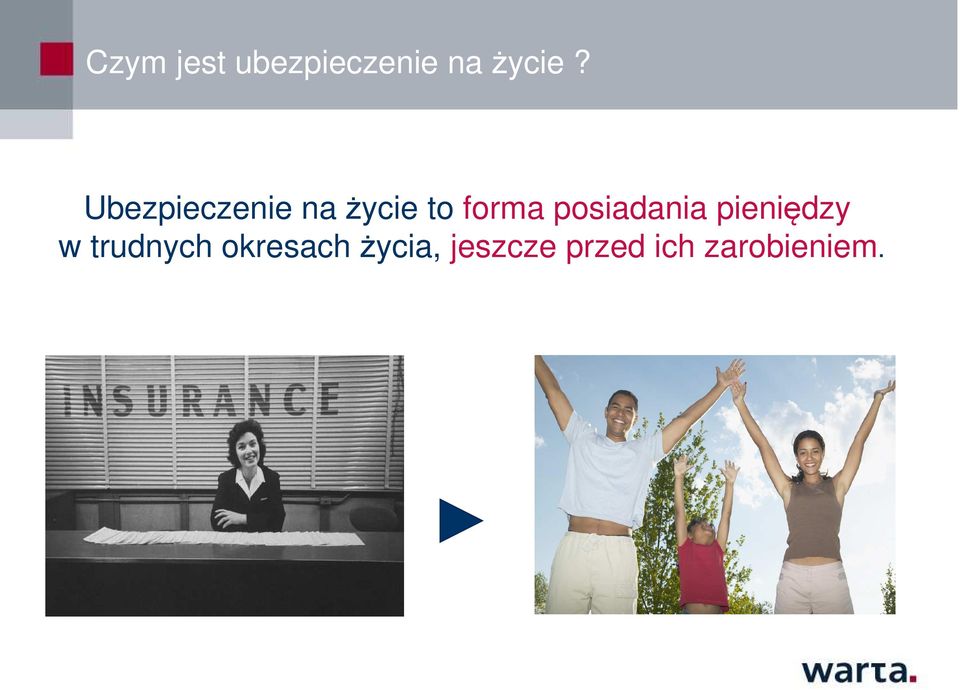 Czym jest ubezpieczenie na życie ?

Ubezpieczenie na życie to forma posiadania pieniędzy w trudnych okresach życia, jeszcze przed ich zarobieniem.

INSURANCE

warta.